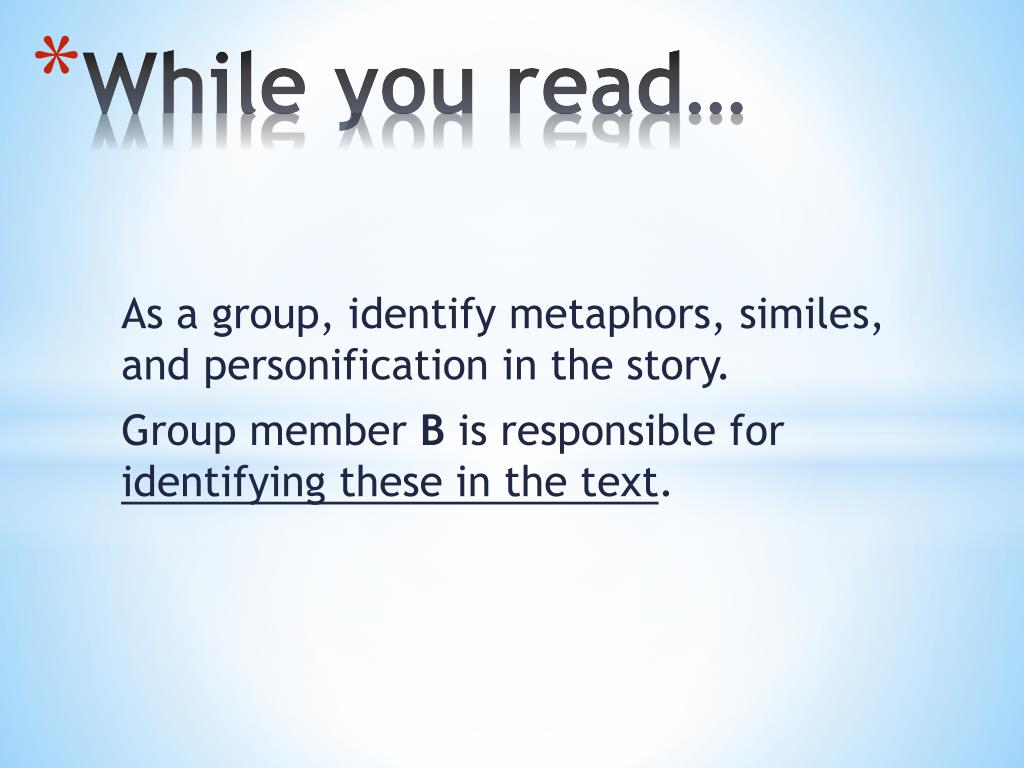 *While you read…

As a group, identify metaphors, similes, and personification in the story.

Group member B is responsible for identifying these in the text.